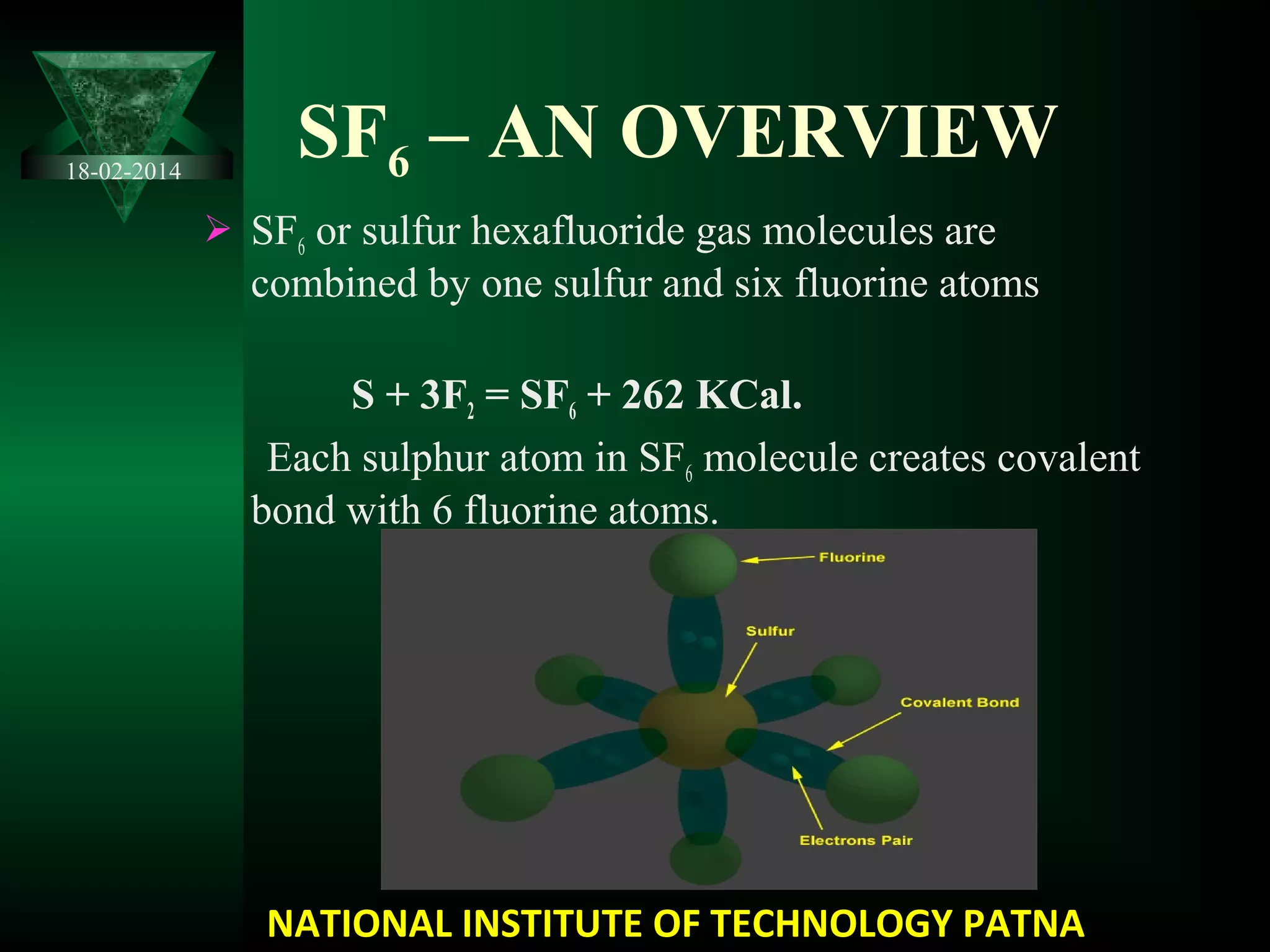 18-02-2014

$SF_6$ – AN OVERVIEW

➢ $SF_6$ or sulfur hexafluoride gas molecules are combined by one sulfur and six fluorine atoms

$S + 3F_2 = SF_6 + 262$ KCal.

Each sulphur atom in $SF_6$ molecule creates covalent bond with 6 fluorine atoms.

Fluorine

Sulfur

Covalent Bond

Electrons Pair

NATIONAL INSTITUTE OF TECHNOLOGY PATNA